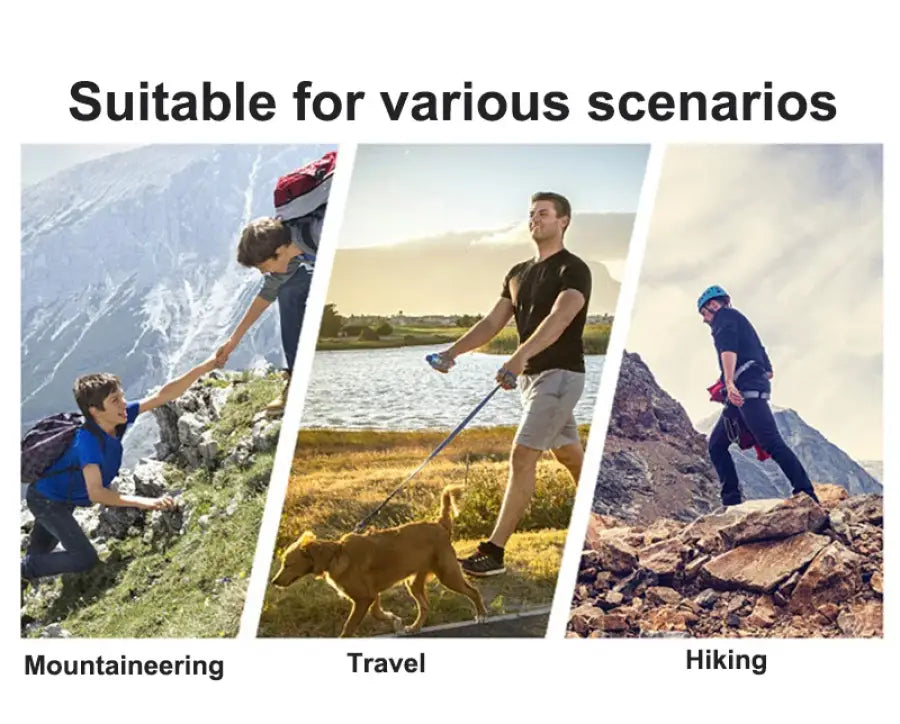 Suitable for various scenarios

Mountaineering

Travel

Hiking